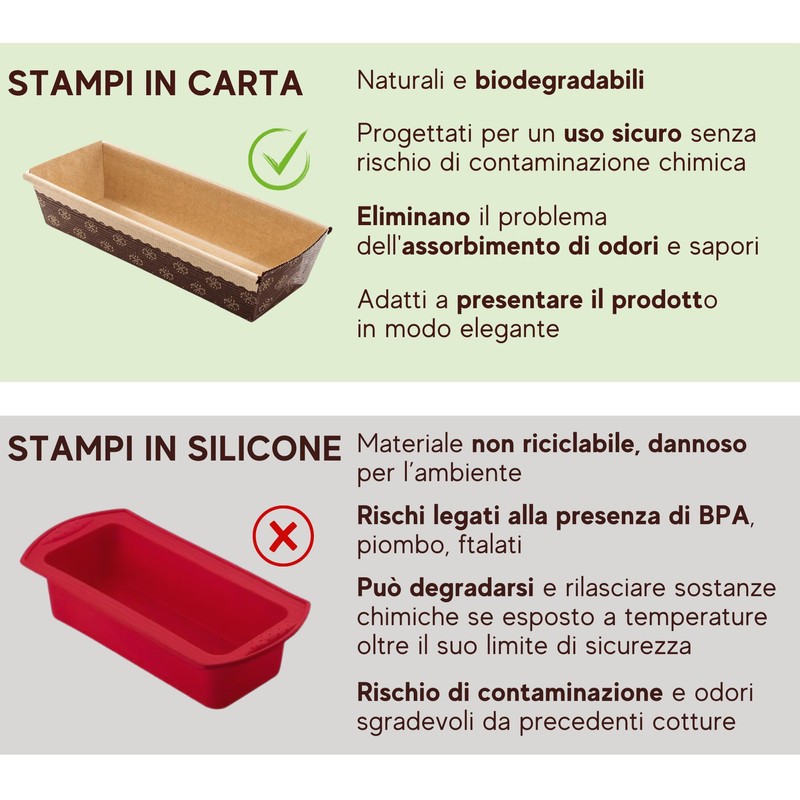 STAMPI IN CARTA

Naturali e biodegradabili

Progettati per un uso sicuro senza rischio di contaminazione chimica

Eliminano il problema dell'assorbimento di odori e sapori

Adatti a presentare il prodotto in modo elegante

STAMPI IN SILICONE

Materiale non riciclabile, dannoso per l'ambiente

Rischi legati alla presenza di BPA, piombo, ftalati

Può degradarsi e rilasciare sostanze chimiche se esposto a temperature oltre il suo limite di sicurezza

Rischio di contaminazione e odori sgradevoli da precedenti cotture